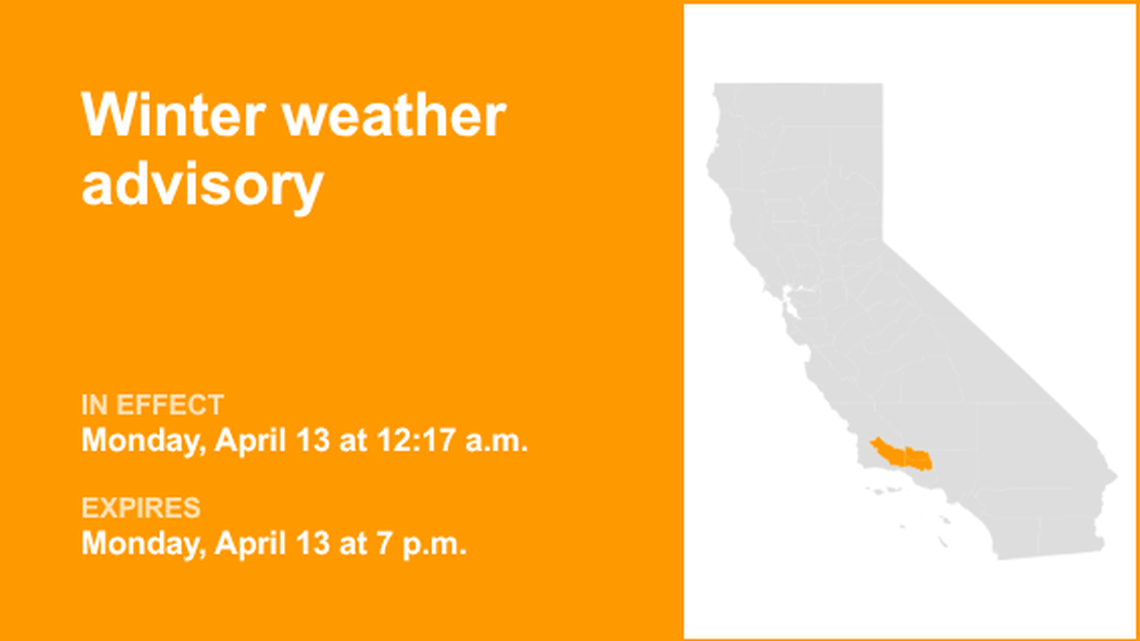 Winter weather advisory

IN EFFECT
Monday, April 13 at 12:17 a.m.

EXPIRES
Monday, April 13 at 7 p.m.